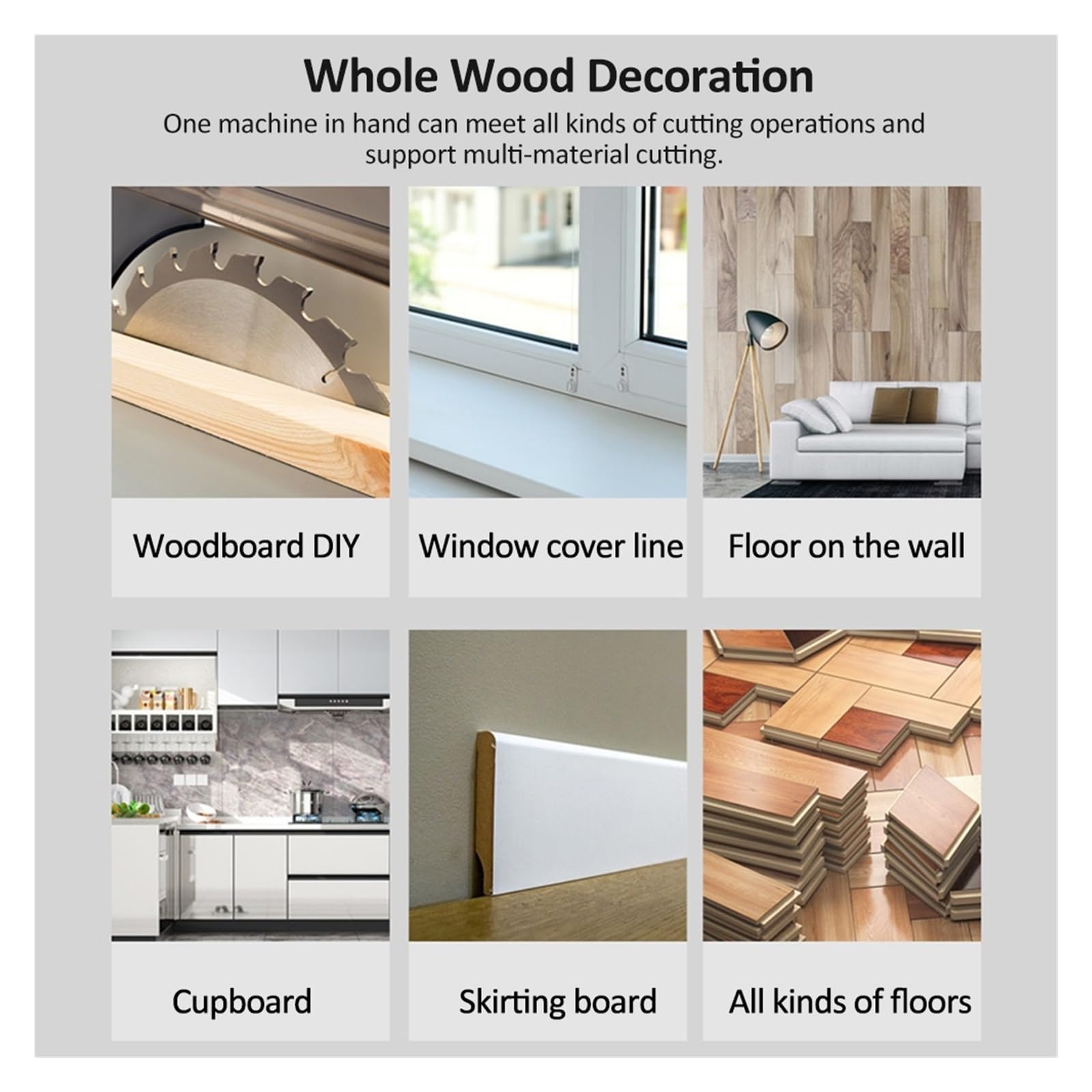 Whole Wood Decoration

One machine in hand can meet all kinds of cutting operations and support multi-material cutting.

Woodboard DIY

Window cover line

Floor on the wall

Cupboard

Skirting board

All kinds of floors